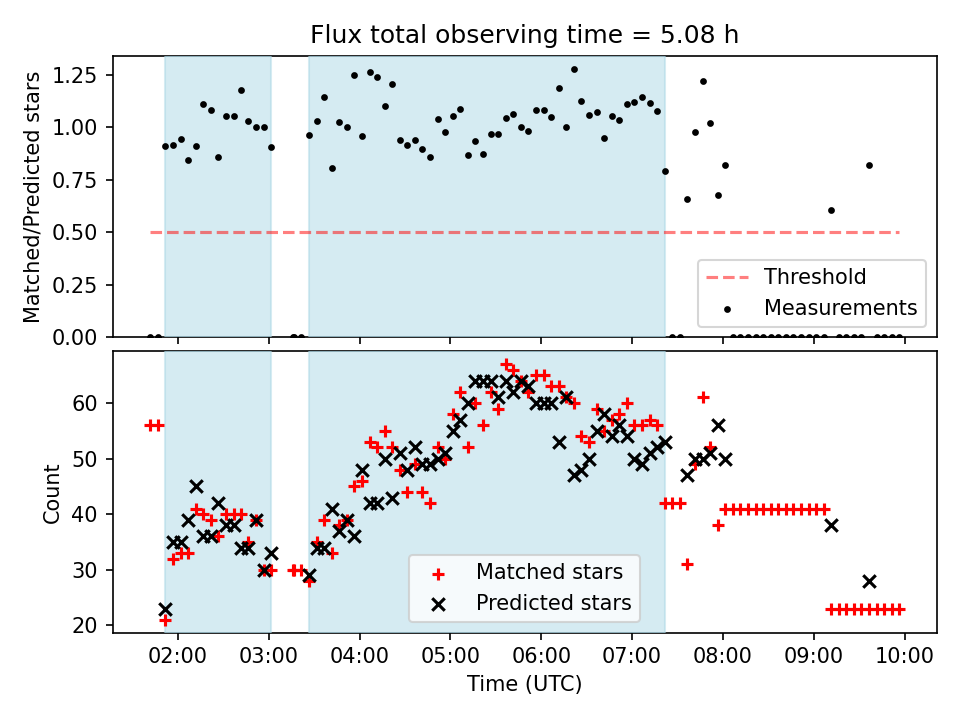 Flux total observing time = 5.08 h

Matched/Predicted stars

1.25
1.00
0.75
0.50
0.25
0.00

Threshold
Measurements

Count

60
50
40
30
20

Matched stars
Predicted stars

02:00
03:00
04:00
05:00
06:00
07:00
08:00
09:00
10:00

Time (UTC)